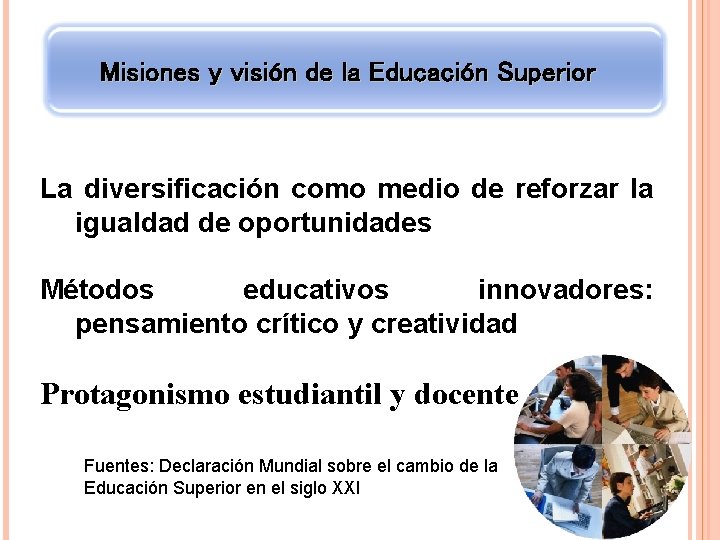 Misiones y visión de la Educación Superior

La diversificación como medio de reforzar la igualdad de oportunidades

Métodos educativos innovadores: pensamiento crítico y creatividad

Protagonismo estudiantil y docente

Fuentes: Declaración Mundial sobre el cambio de la Educación Superior en el siglo XXI